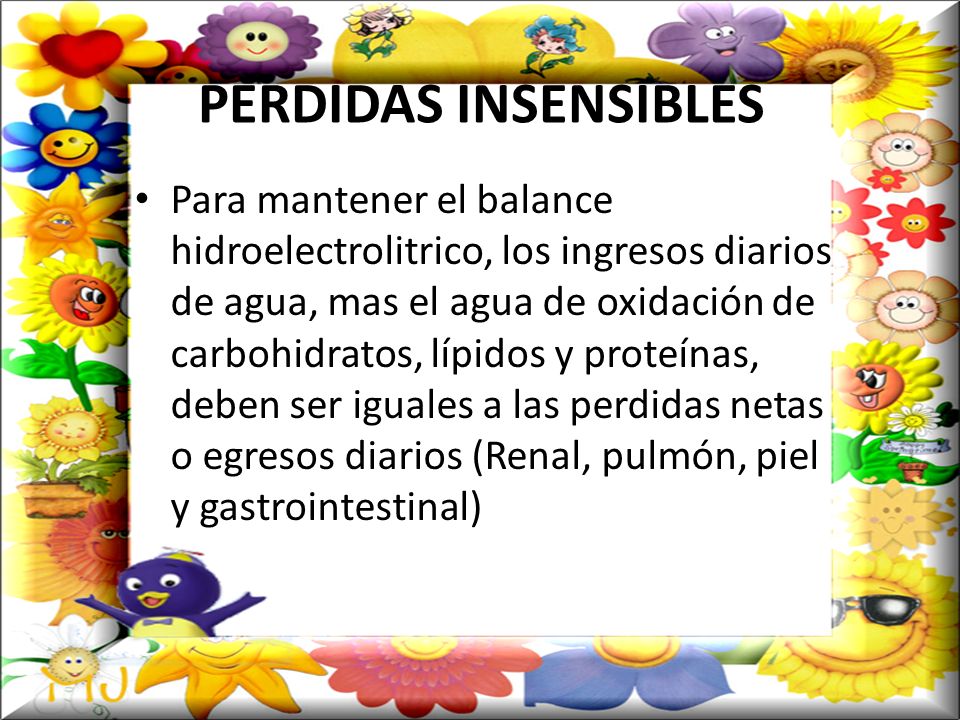 PERDIDAS INSENSIBLES

• Para mantener el balance hidroelectrolitrico, los ingresos diarios de agua, mas el agua de oxidación de carbohidratos, lípidos y proteínas, deben ser iguales a las perdidas netas o egresos diarios (Renal, pulmón, piel y gastrointestinal)